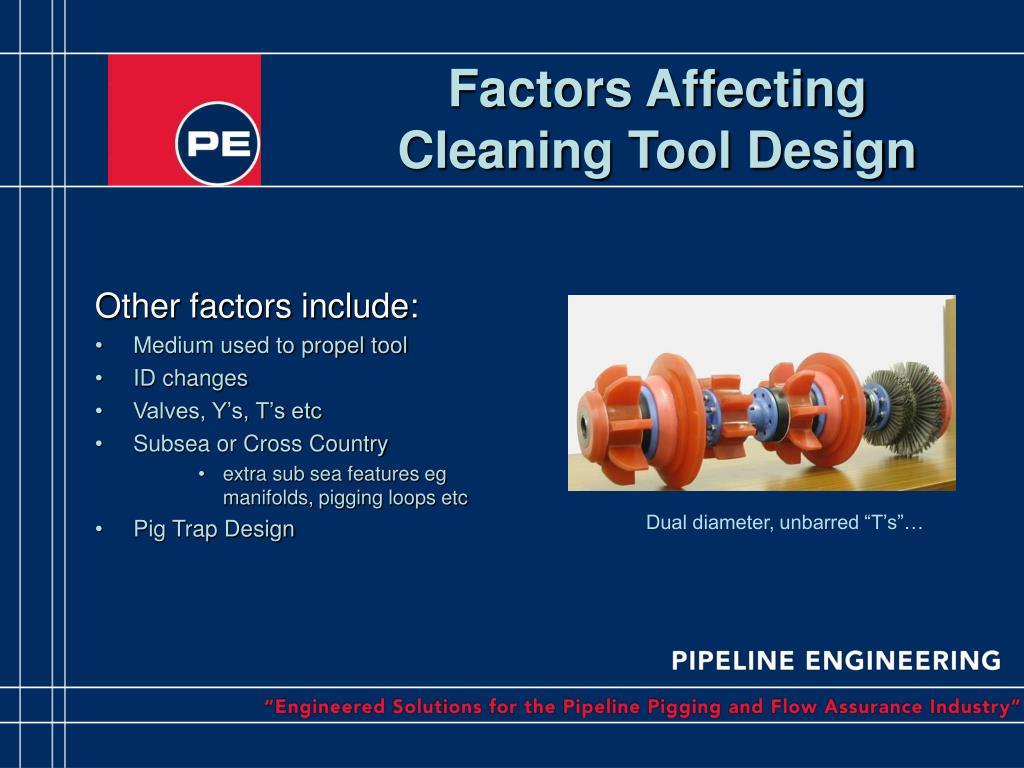 PE

Factors Affecting Cleaning Tool Design

Other factors include:
• Medium used to propel tool
• ID changes
• Valves, Y’s, T’s etc
• Subsea or Cross Country
  • extra sub sea features eg manifolds, pigging loops etc
• Pig Trap Design

Dual diameter, unbarred “T’s”…

PIPELINE ENGINEERING

“Engineered Solutions for the Pipeline Pigging and Flow Assurance Industry”